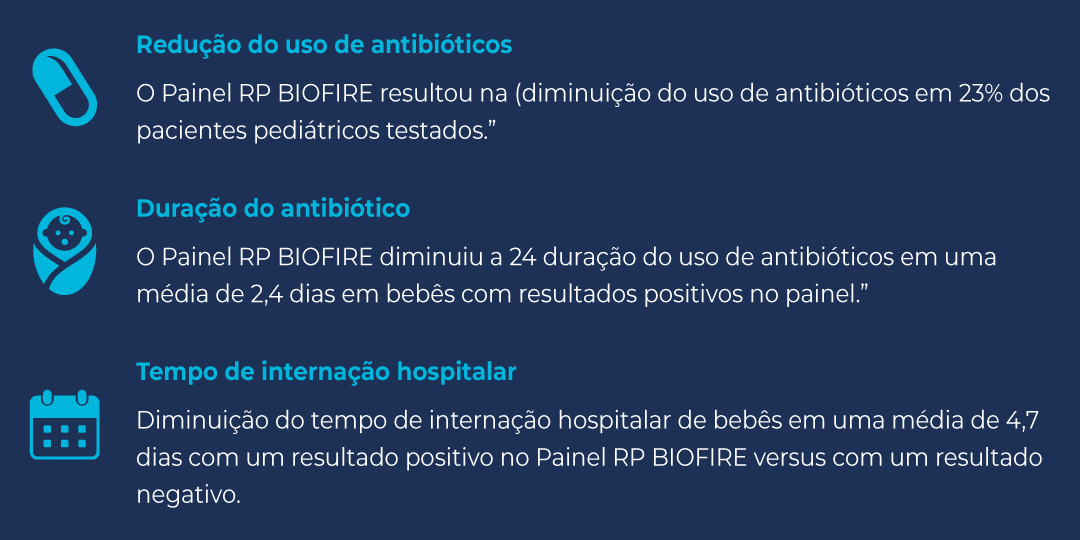 Redução do uso de antibióticos

O Painel RP BIOFIRE resultou na (diminuição do uso de antibióticos em 23% dos pacientes pediátricos testados.”

Duração do antibiótico

O Painel RP BIOFIRE diminuiu a 24 duração do uso de antibióticos em uma média de 2,4 dias em bebês com resultados positivos no painel.”

Tempo de internação hospitalar

Diminuição do tempo de internação hospitalar de bebês em uma média de 4,7 dias com um resultado positivo no Painel RP BIOFIRE versus com um resultado negativo.